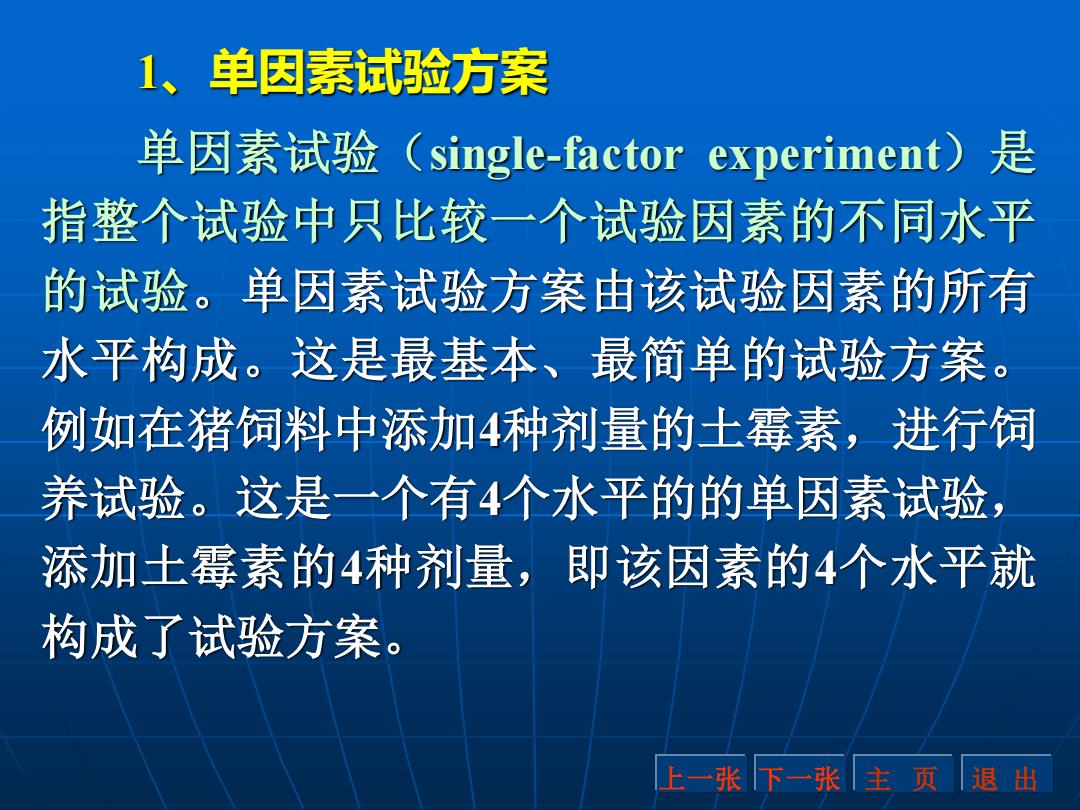 1、单因素试验方案

单因素试验（single-factor experiment）是指整个试验中只比较一个试验因素的不同水平的试验。单因素试验方案由该试验因素的所有水平构成。这是最基本、最简单的试验方案。例如在猪饲料中添加4种剂量的土霉素，进行饲养试验。这是一个有4个水平的的单因素试验，添加土霉素的4种剂量，即该因素的4个水平就构成了试验方案。

上一张 下一张 主 页 退 出